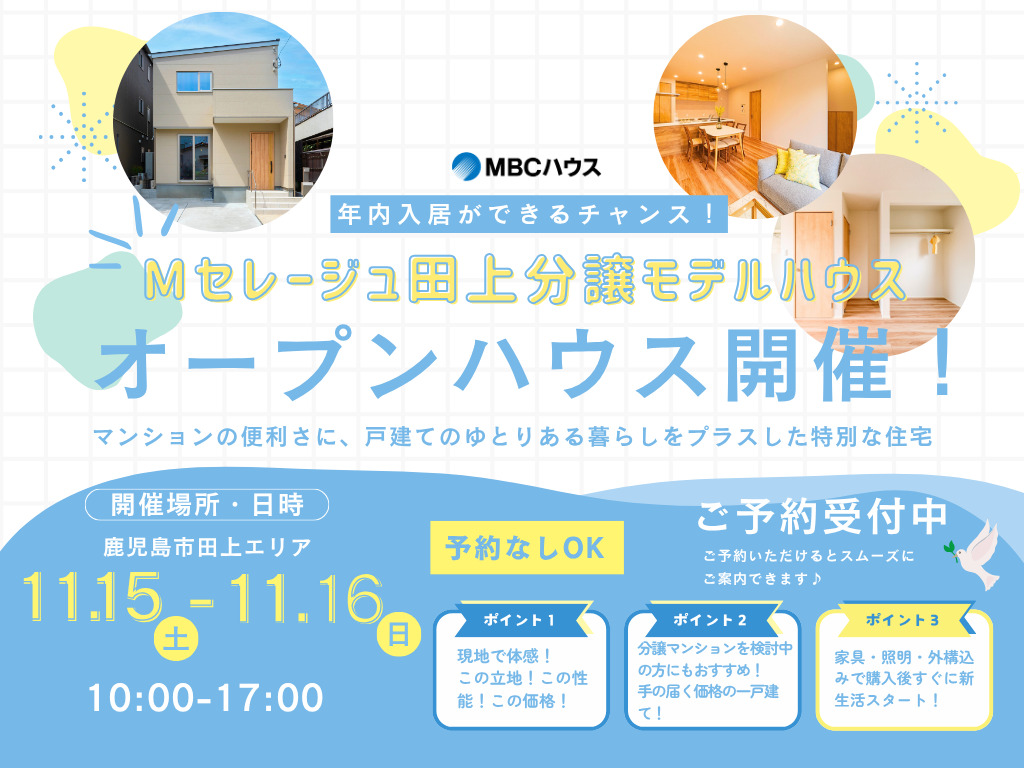 MBCハウス

年内入居ができるチャンス！

Mセレージュ田上分譲モデルハウス

オープンハウス開催！

マンションの便利さに、戸建てのゆとりある暮らしをプラスした特別な住宅

開催場所・日時

鹿児島市田上エリア

11.15 土 - 11.16 日

10:00-17:00

予約なしOK

ご予約受付中

ご予約いただけるとスムーズにご案内できます♪

ポイント1

現地で体感！この立地！この性能！この価格！

ポイント2

分譲マンションを検討中の方にもおすすめ！手の届く価格の一戸建て！

ポイント3

家具・照明・外構込みで購入後すぐに新生活スタート！